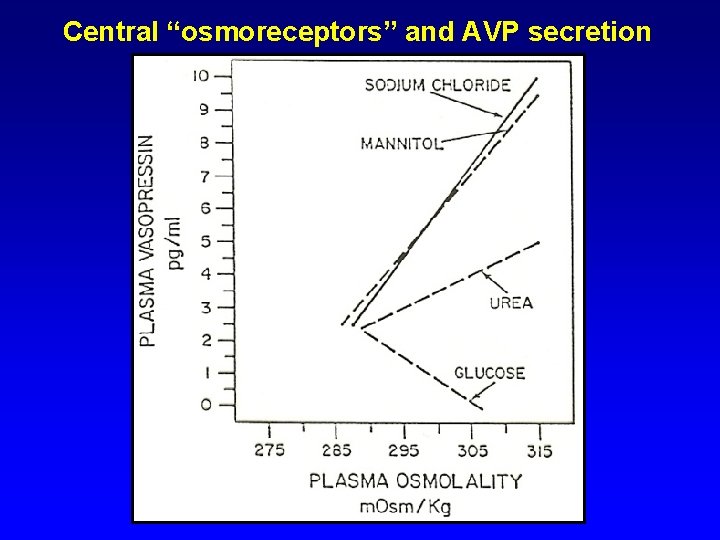 Central “osmoreceptors” and AVP secretion

PLASMA VASOPRESSIN
pg/ml

10
9
8
7
6
5
4
3
2
1
0

SODIUM CHLORIDE
MANNITOL
UREA
GLUCOSE

275
285
295
305
315

PLASMA OSMOLALITY
mOsm/Kg